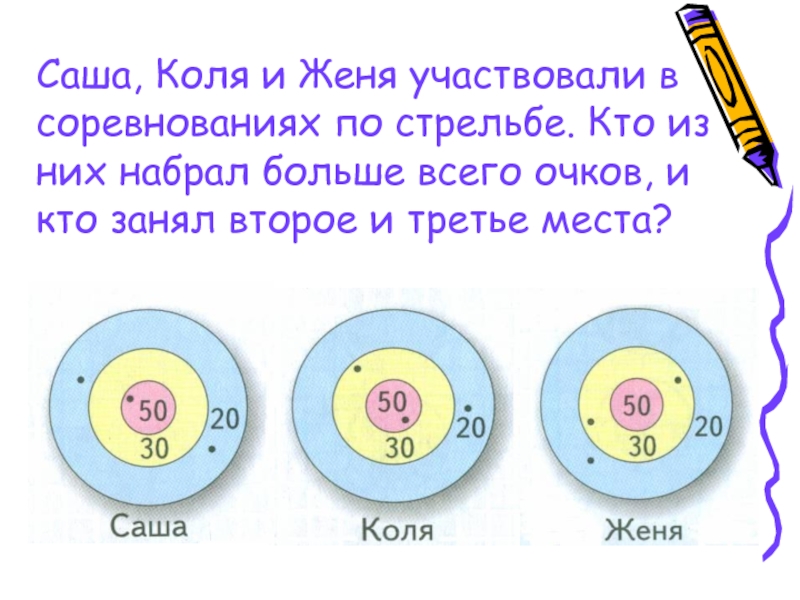 Саша, Коля и Женя участвовали в соревнованиях по стрельбе. Кто из них набрал больше всего очков, и кто занял второе и третье места?

50
30
20
Саша

50
30
20
Коля

50
30
20
Женя